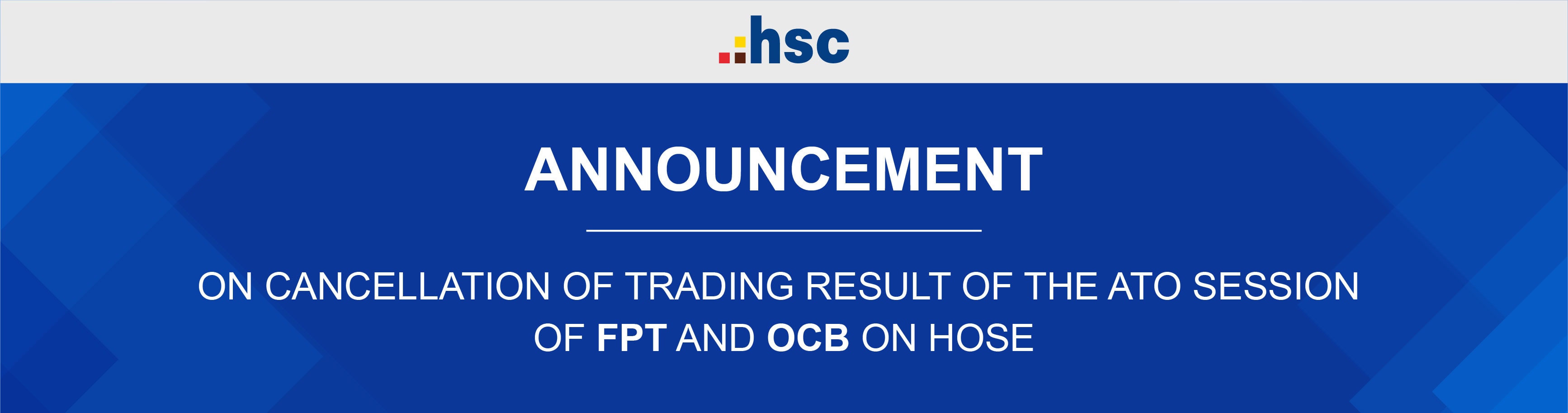 hsc

ANNOUNCEMENT

ON CANCELLATION OF TRADING RESULT OF THE ATO SESSION OF FPT AND OCB ON HOSE